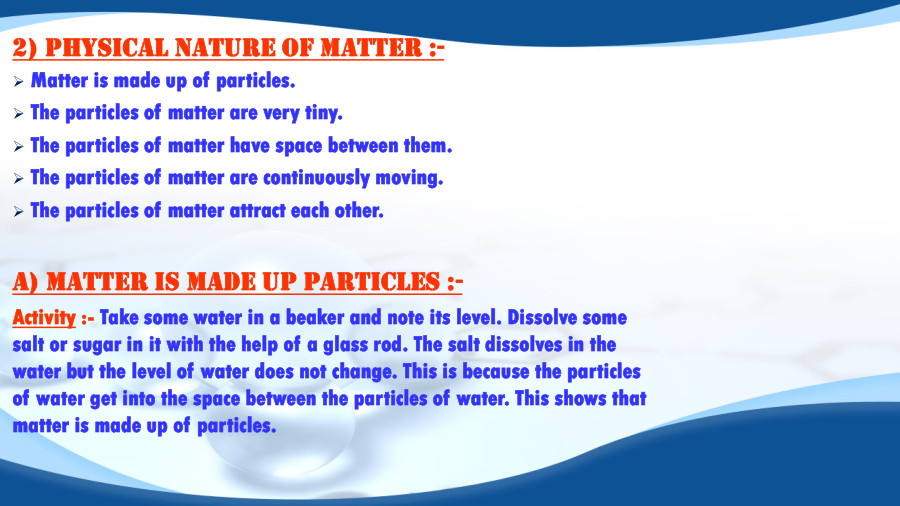 2) PHYSICAL NATURE OF MATTER :-

➢ Matter is made up of particles.
➢ The particles of matter are very tiny.
➢ The particles of matter have space between them.
➢ The particles of matter are continuously moving.
➢ The particles of matter attract each other.

A) MATTER IS MADE UP PARTICLES :-

Activity :- Take some water in a beaker and note its level. Dissolve some salt or sugar in it with the help of a glass rod. The salt dissolves in the water but the level of water does not change. This is because the particles of water get into the space between the particles of water. This shows that matter is made up of particles.